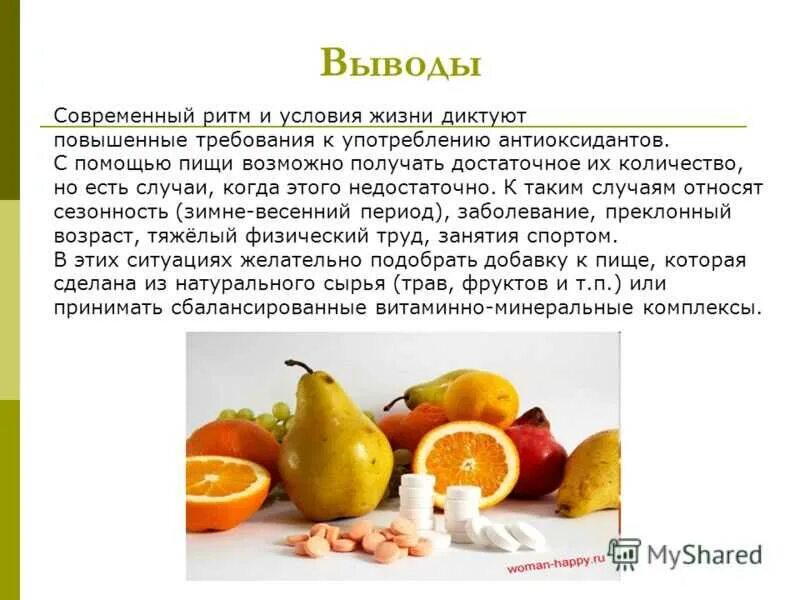 Выводы

Современный ритм и условия жизни диктуют повышенные требования к употреблению антиоксидантов. С помощью пищи возможно получать достаточное их количество, но есть случаи, когда этого недостаточно. К таким случаям относят сезонность (зимне-весенний период), заболевание, преклонный возраст, тяжёлый физический труд, занятия спортом.
В этих ситуациях желательно подобрать добавку к пище, которая сделана из натурального сырья (трав, фруктов и т.п.) или принимать сбалансированные витаминно-минеральные комплексы.

woman-happy.ru

MyShared